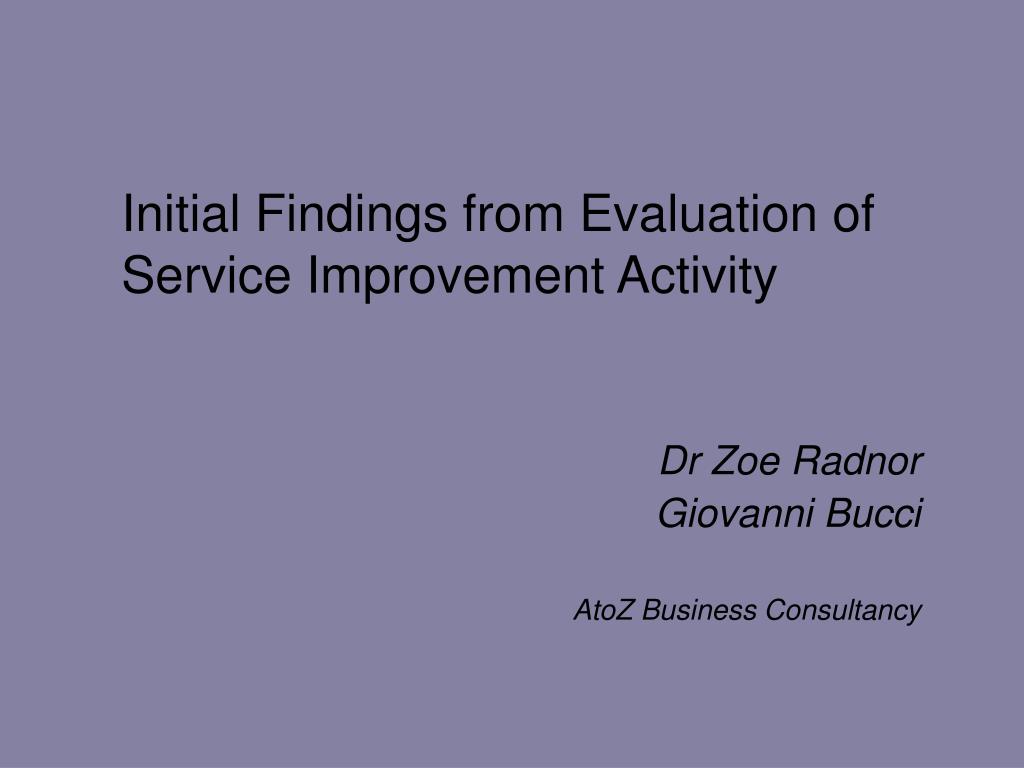 Initial Findings from Evaluation of Service Improvement Activity

Dr Zoe Radnor
Giovanni Bucci

AtoZ Business Consultancy